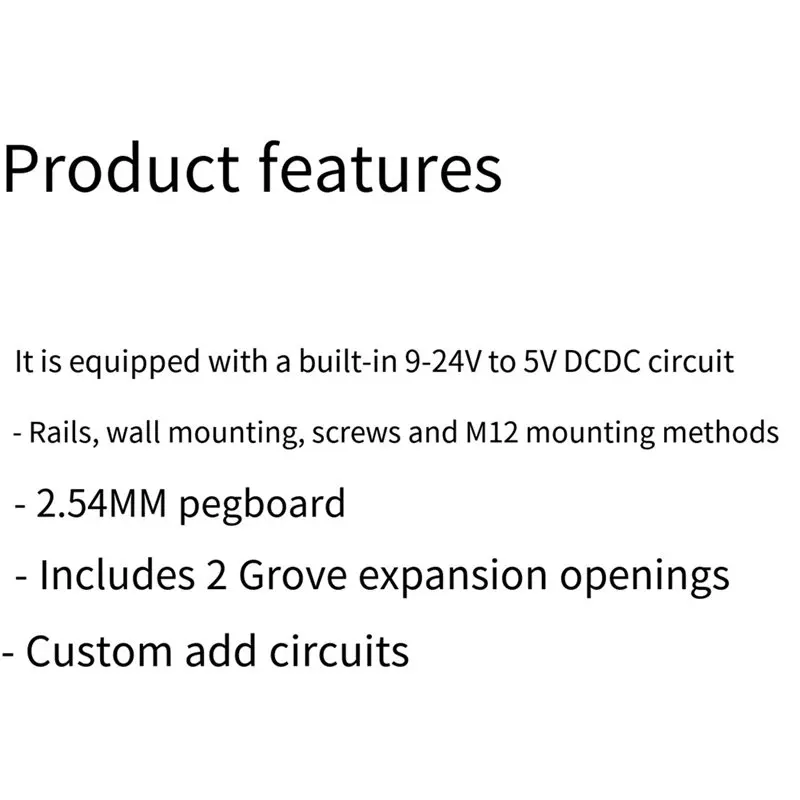 Product features

It is equipped with a built-in 9-24V to 5V DCDC circuit

- Rails, wall mounting, screws and M12 mounting methods

- 2.54MM pegboard

- Includes 2 Grove expansion openings

- Custom add circuits